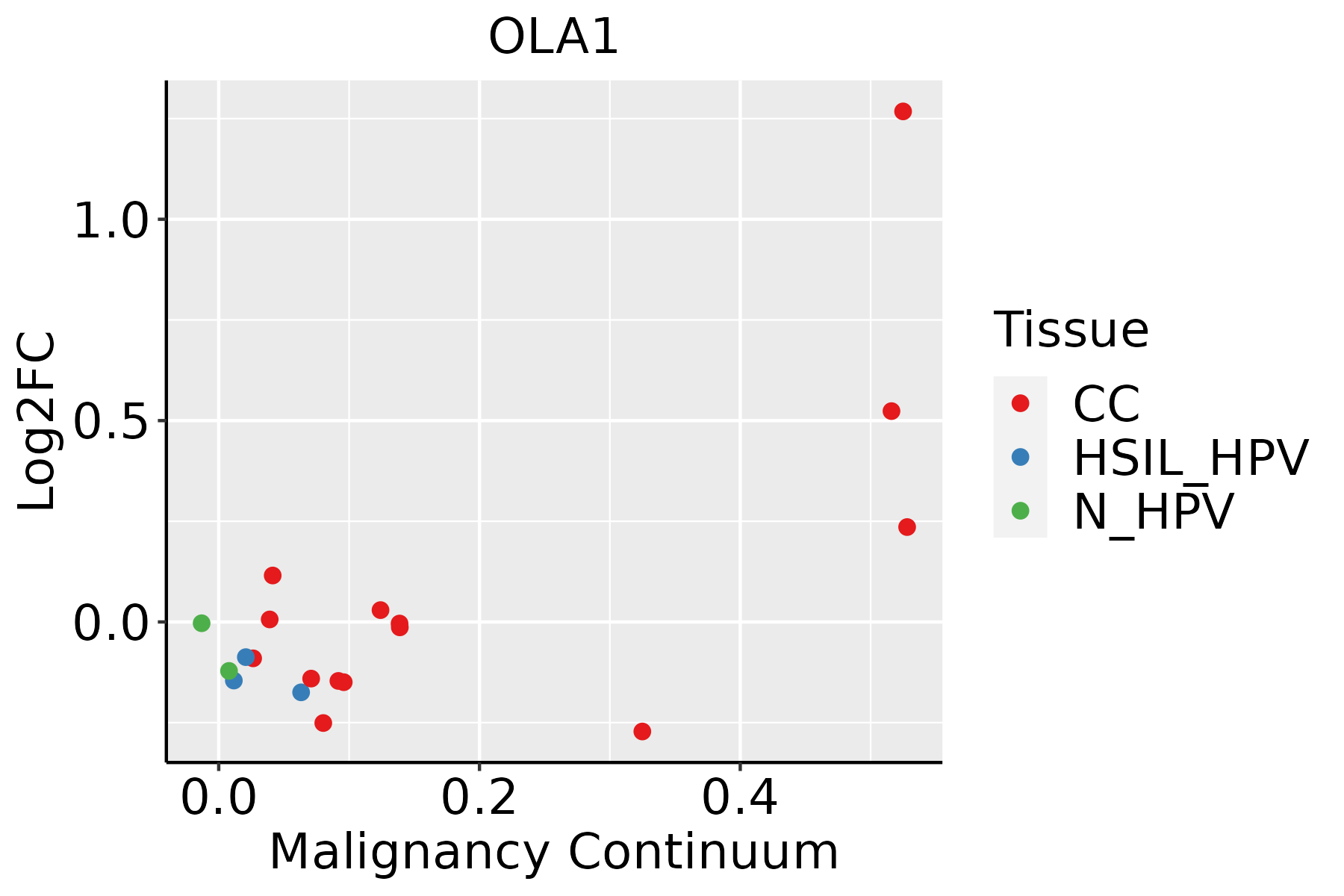 OLA1

Log2FC

1.0
0.5
0.0

0.0
0.2
0.4

Malignancy Continuum

Tissue
CC
HSIL_HPV
N_HPV